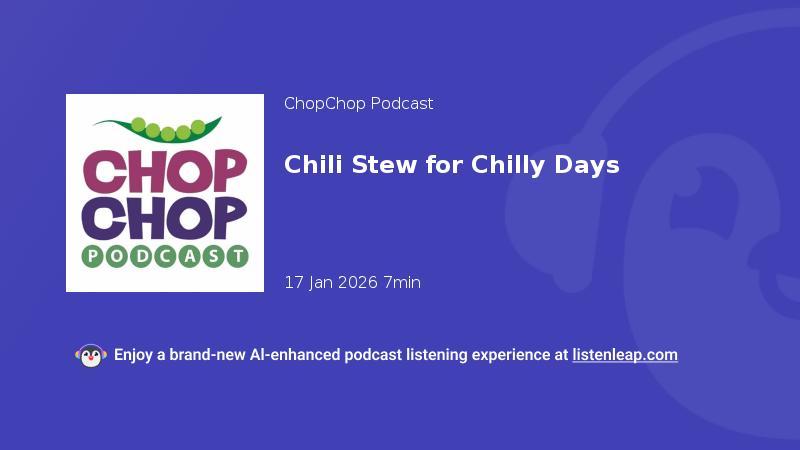 CHOP
CHOP
PODCAST

ChopChop Podcast

Chili Stew for Chilly Days

17 Jan 2026 7min

Enjoy a brand-new AI-enhanced podcast listening experience at listenleap.com